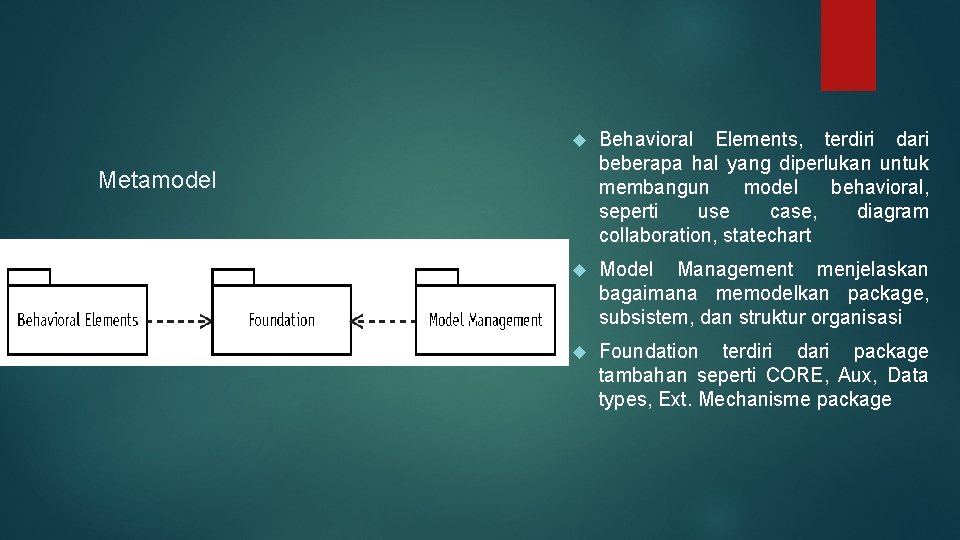 Metamodel

Behavioral Elements

Foundation

Model Management

Behavioral Elements, terdiri dari beberapa hal yang diperlukan untuk membangun model behavioral, seperti use case, diagram collaboration, statechart

Model Management menjelaskan bagaimana memodelkan package, subsistem, dan struktur organisasi

Foundation terdiri dari package tambahan seperti CORE, Aux, Data types, Ext. Mechanisme package